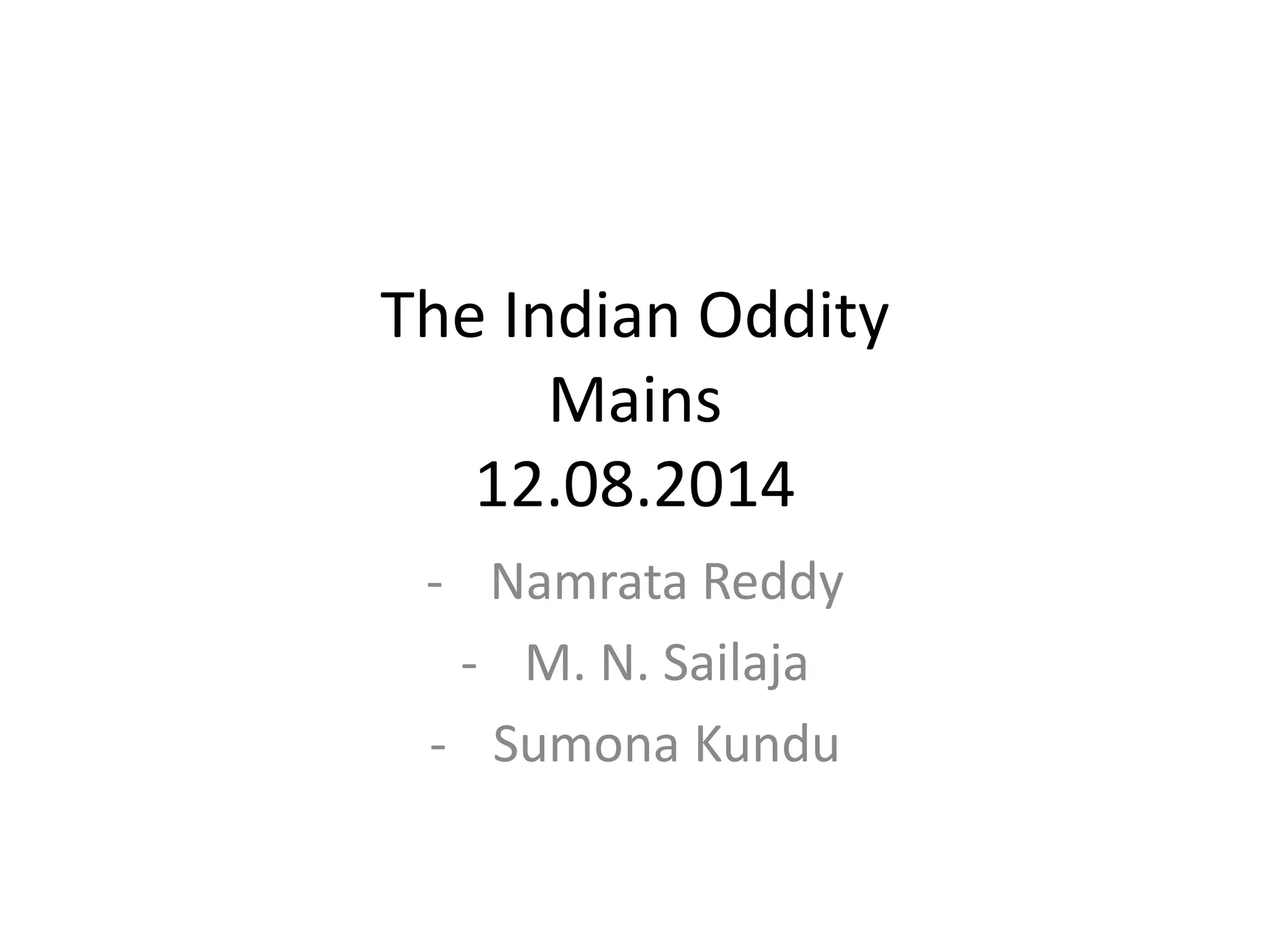 The Indian Oddity
Mains
12.08.2014

- Namrata Reddy
- M. N. Sailaja
- Sumona Kundu